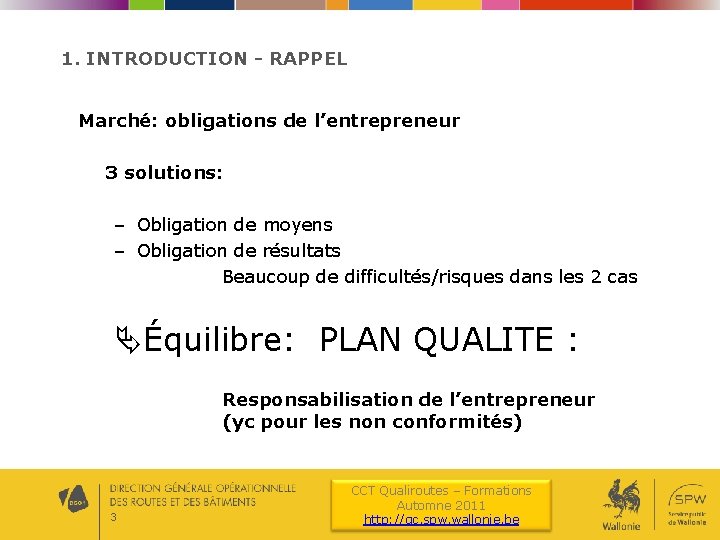 1. INTRODUCTION - RAPPEL

Marché: obligations de l'entrepreneur

3 solutions:

– Obligation de moyens
– Obligation de résultats

Beaucoup de difficultés/risques dans les 2 cas

Équilibre: PLAN QUALITE :

Responsabilisation de l'entrepreneur (yc pour les non conformités)

DGO1

DIRECTION GÉNÉRALE OPÉRATIONNELLE DES ROUTES ET DES BÂTIMENTS

3

CCT Qualiroutes – Formations Automne 2011 http://qc.spw.wallonie.be

Wallonie

SPW Service public de Wallonie